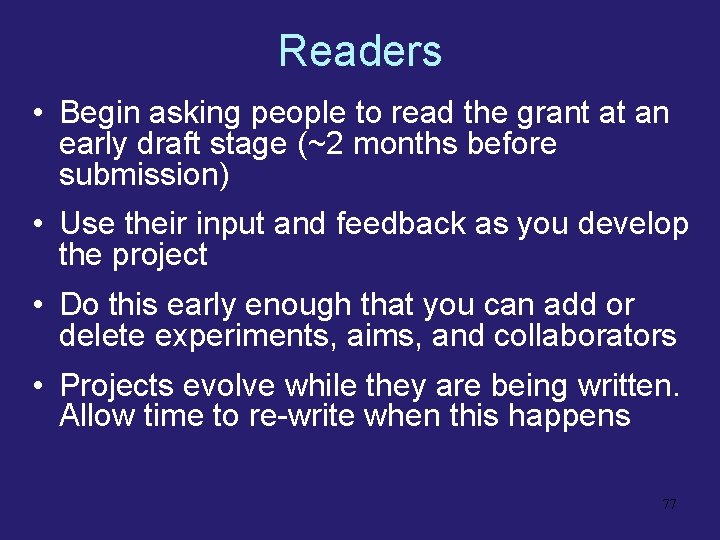 Readers

• Begin asking people to read the grant at an early draft stage (~2 months before submission)

• Use their input and feedback as you develop the project

• Do this early enough that you can add or delete experiments, aims, and collaborators

• Projects evolve while they are being written. Allow time to re-write when this happens

77